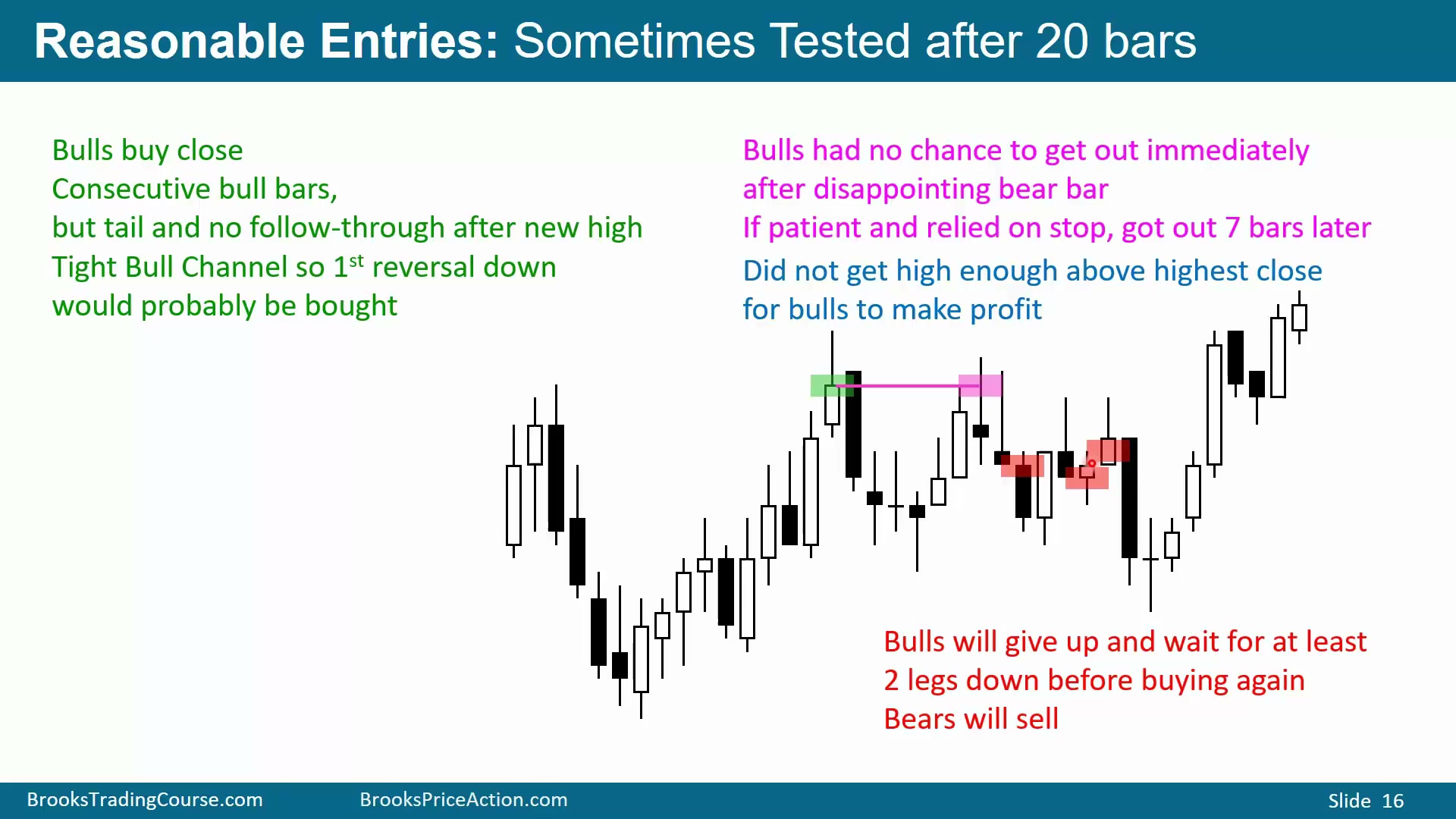 Reasonable Entries: Sometimes Tested after 20 bars

Bulls buy close
Consecutive bull bars,
but tail and no follow-through after new high
Tight Bull Channel so 1$^{st}$ reversal down
would probably be bought

Bulls had no chance to get out immediately
after disappointing bear bar
If patient and relied on stop, got out 7 bars later

Did not get high enough above highest close
for bulls to make profit

Bulls will give up and wait for at least
2 legs down before buying again
Bears will sell

BrooksTradingCourse.com BrooksPriceAction.com Slide 16